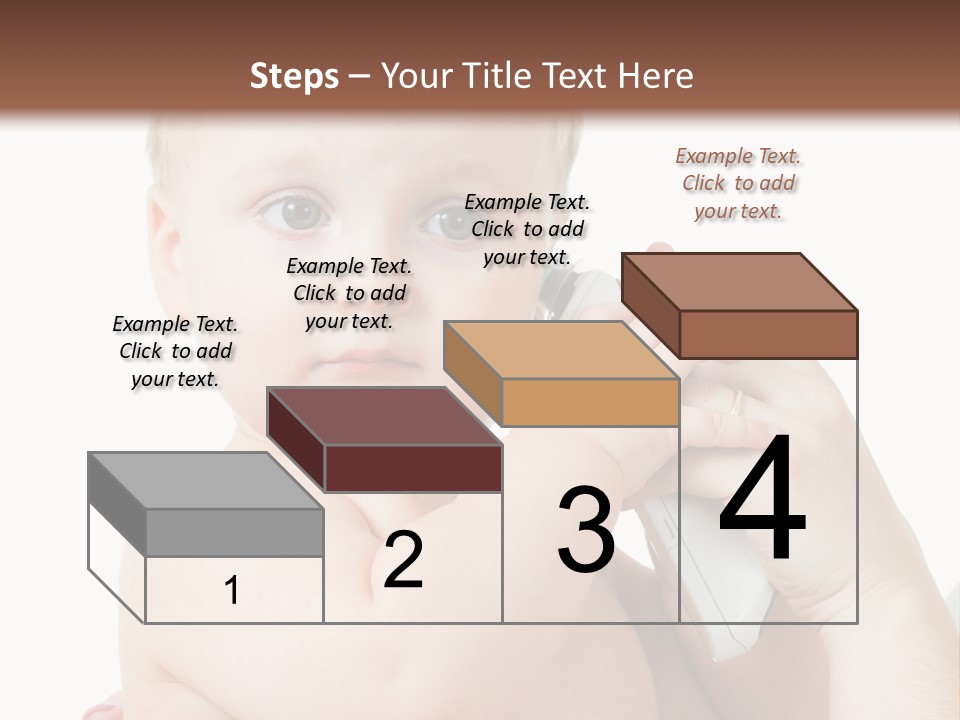 Steps – Your Title Text Here

Example Text. Click to add your text.

Example Text. Click to add your text.

Example Text. Click to add your text.

Example Text. Click to add your text.

1

2

3

4